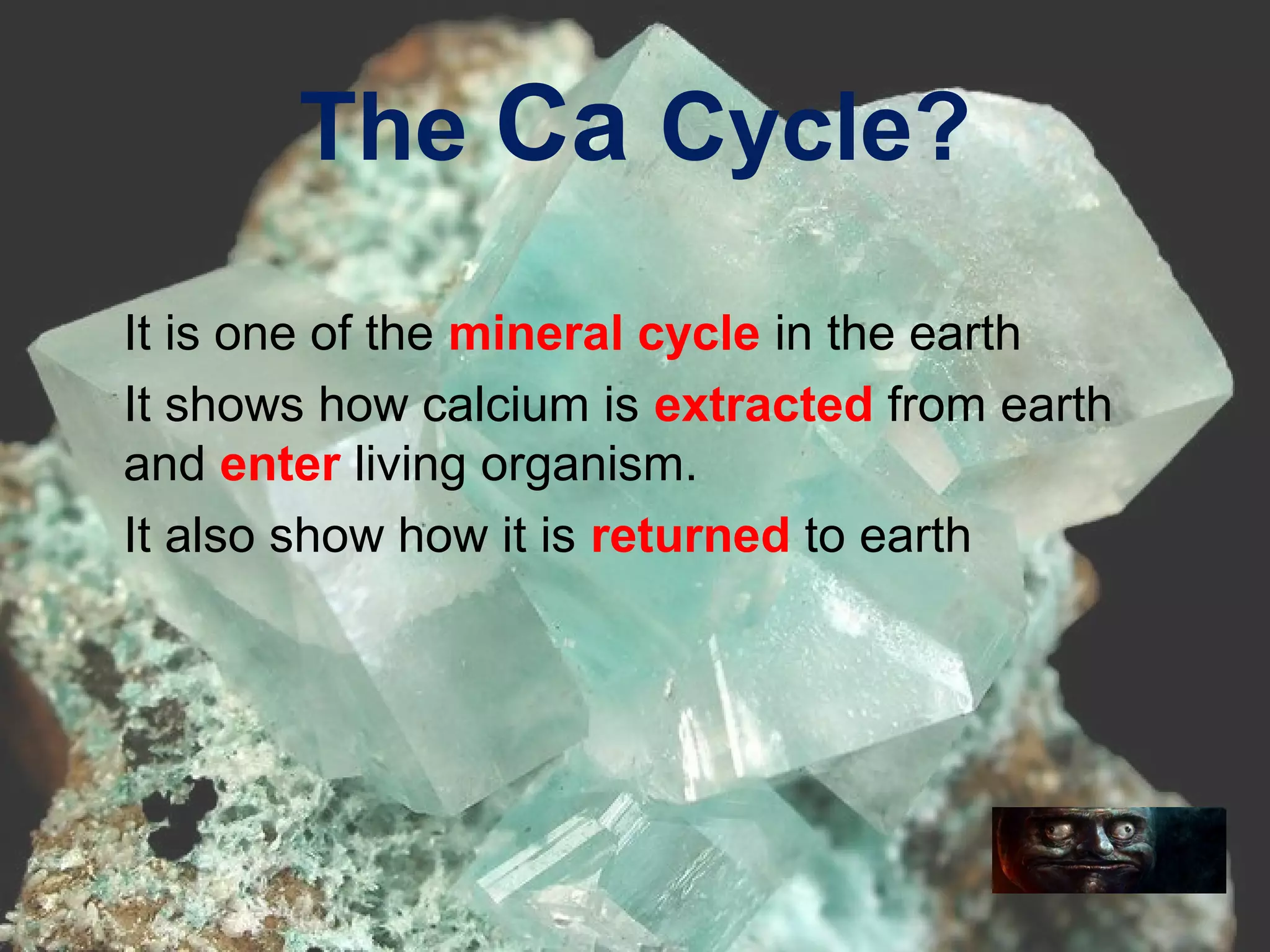 The Ca Cycle?

It is one of the mineral cycle in the earth

It shows how calcium is extracted from earth and enter living organism.

It also show how it is returned to earth